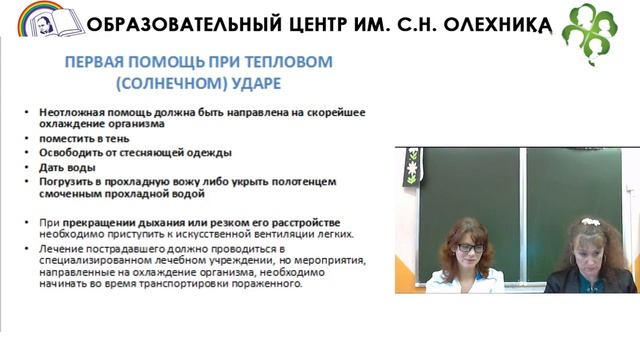 ОБРАЗОВАТЕЛЬНЫЙ ЦЕНТР ИМ. С.Н. ОЛЕХНИКА

ПЕРВАЯ ПОМОЩЬ ПРИ ТЕПЛОВОМ (СОЛНЕЧНОМ) УДАРЕ

• Неотложная помощь должна быть направлена на скорейшее охлаждение организма
• поместить в тень
• Освободить от стесняющей одежды
• Дать воды
• Погрузить в прохладную вожу либо укрыть полотенцем смоченным прохладной водой

• При прекращении дыхания или резком его расстройстве необходимо приступить к искусственной вентиляции легких.
• Лечение пострадавшего должно проводиться в специализированном лечебном учреждении, но мероприятия, направленные на охлаждение организма, необходимо начинать во время транспортировки пораженного.